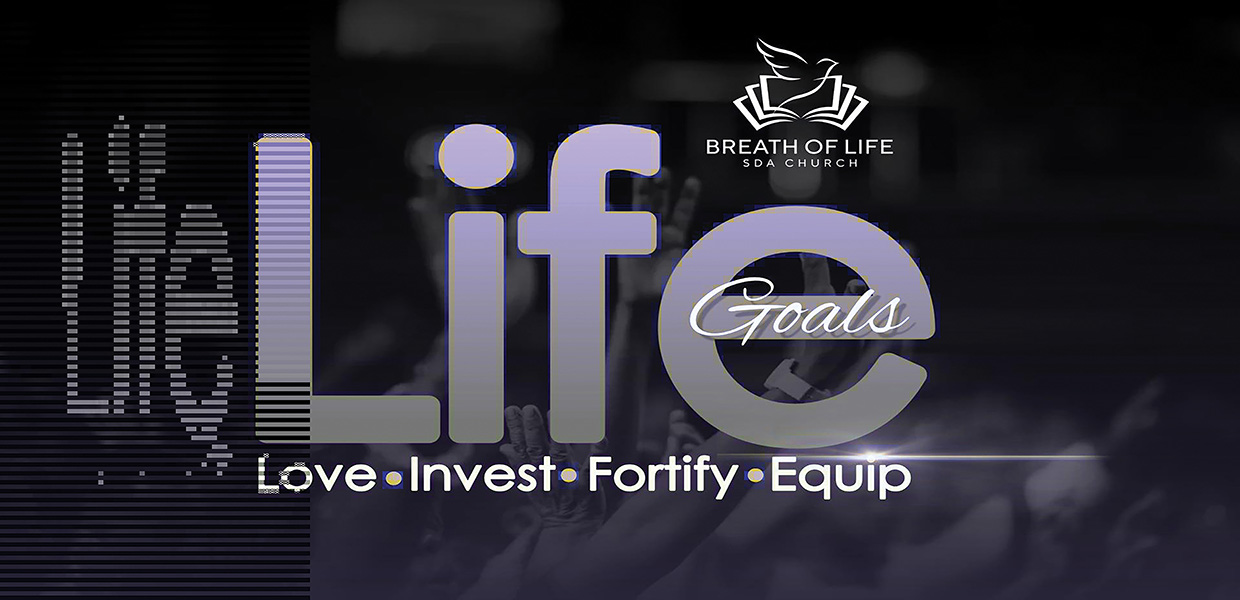 BREATH OF LIFE
SDA CHURCH

Life

Life
Goals

Love • Invest • Fortify • Equip